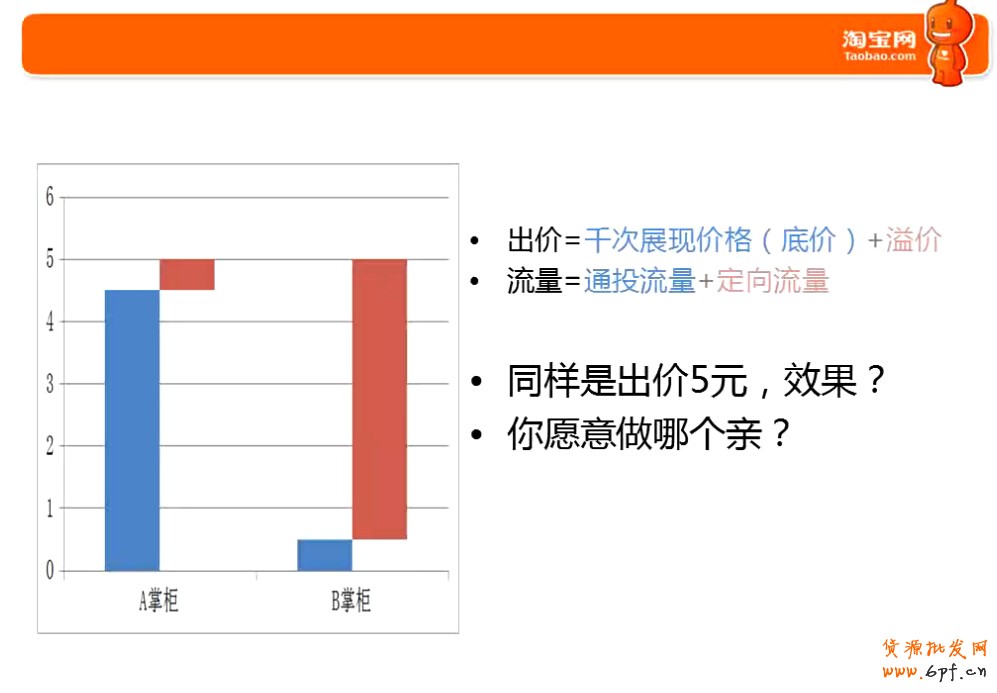 淘宝网
Taobao.com

6
5
4
3
2
1
0
A掌柜
B掌柜

• 出价=千次展现价格（底价）+溢价
• 流量=通投流量+定向流量

• 同样是出价5元，效果？
• 你愿意做哪个亲？

货源批发网
www.6pf.cn